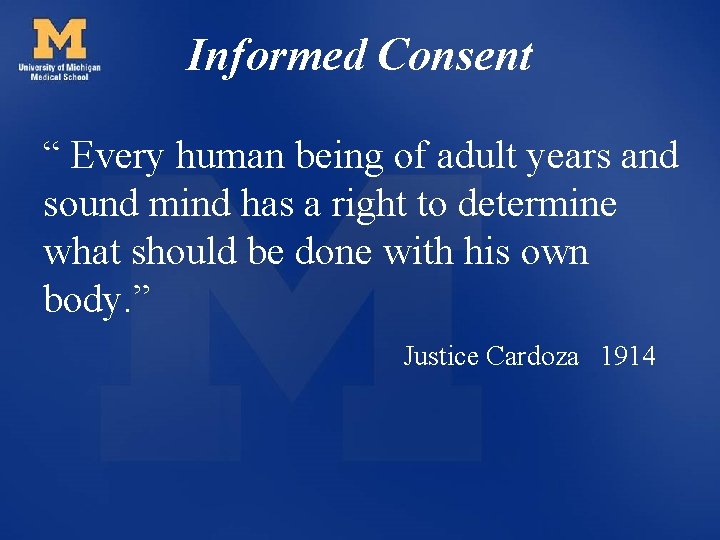 M
University of Michigan
Medical School

Informed Consent

“ Every human being of adult years and sound mind has a right to determine what should be done with his own body.”

Justice Cardoza 1914